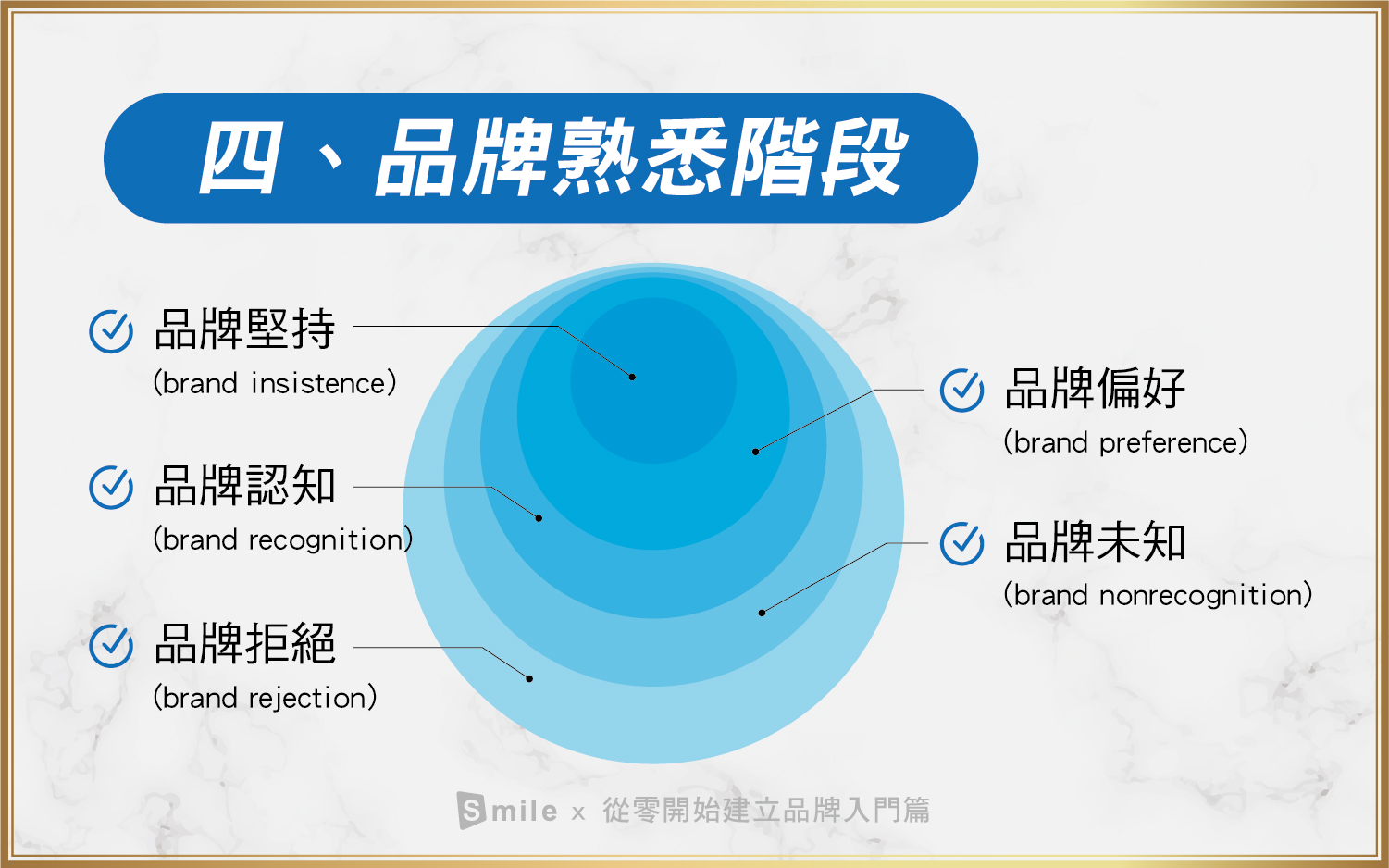 四、品牌熟悉階段

品牌堅持
(brand insistence)

品牌認知
(brand recognition)

品牌拒絕
(brand rejection)

品牌偏好
(brand preference)

品牌未知
(brand nonrecognition)

Smile x 從零開始建立品牌入門篇